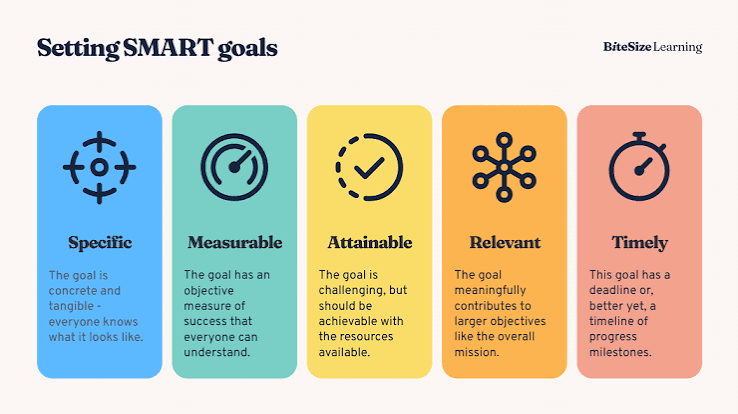 Setting SMART goals

BiteSize Learning

Specific

The goal is concrete and tangible - everyone knows what it looks like.

Measurable

The goal has an objective measure of success that everyone can understand.

Attainable

The goal is challenging, but should be achievable with the resources available.

Relevant

The goal meaningfully contributes to larger objectives like the overall mission.

Timely

This goal has a deadline or, better yet, a timeline of progress milestones.